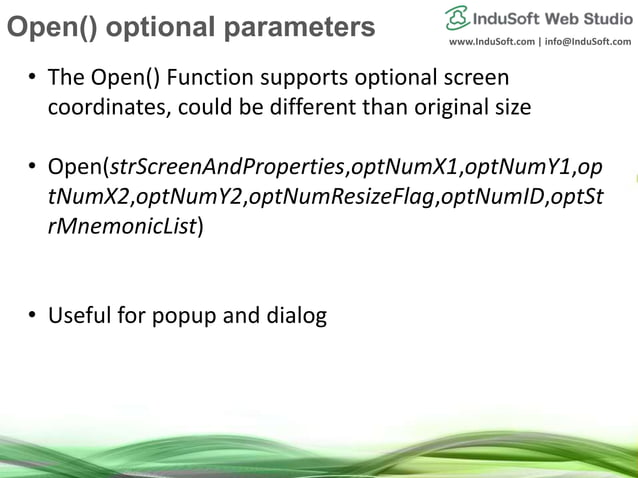 Open() optional parameters

InduSoft Web Studio
www.InduSoft.com | info@InduSoft.com

• The Open() Function supports optional screen coordinates, could be different than original size

• Open(strScreenAndProperties,optNumX1,optNumY1,optNumX2,optNumY2,optNumResizeFlag,optNumID,optStrMnemonicList)

• Useful for popup and dialog